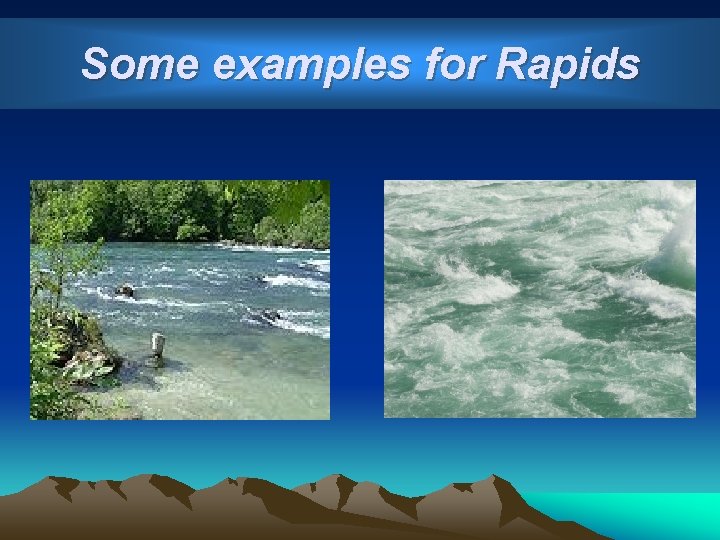 Some examples for Rapids